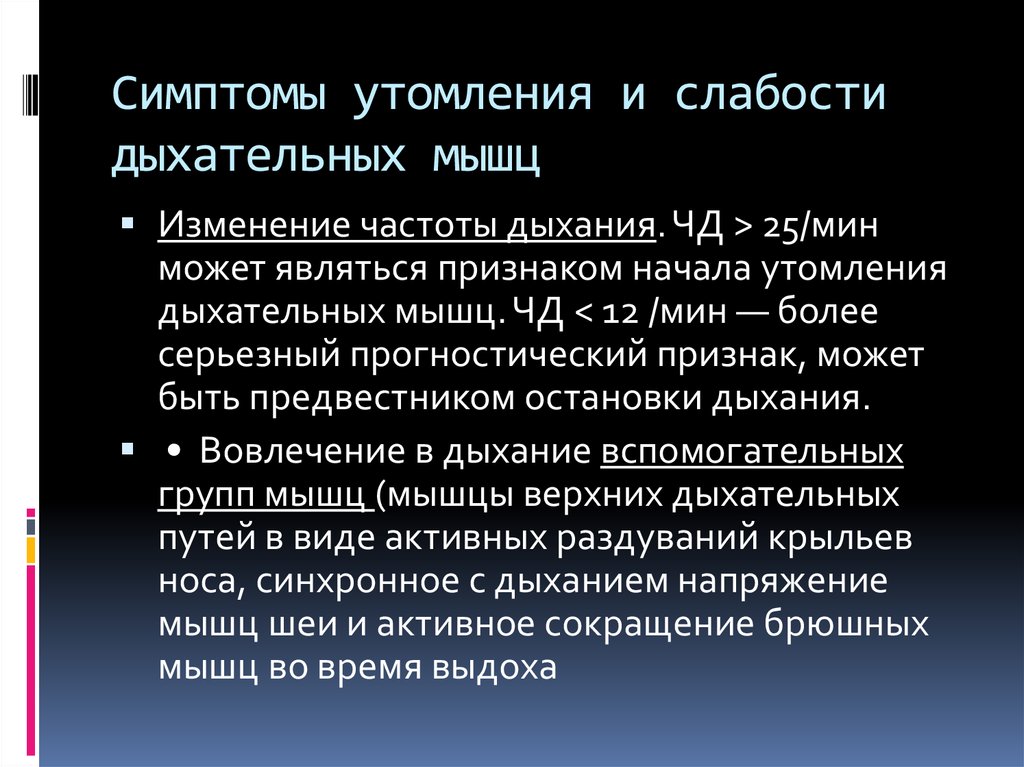 Симптомы утомления и слабости дыхательных мышц

▪ Изменение частоты дыхания. ЧД > 25/мин может являться признаком начала утомления дыхательных мышц. ЧД < 12 /мин — более серьезный прогностический признак, может быть предвестником остановки дыхания.

▪ • Вовлечение в дыхание вспомогательных групп мышц (мышцы верхних дыхательных путей в виде активных раздуваний крыльев носа, синхронное с дыханием напряжение мышц шеи и активное сокращение брюшных мышц во время выдоха